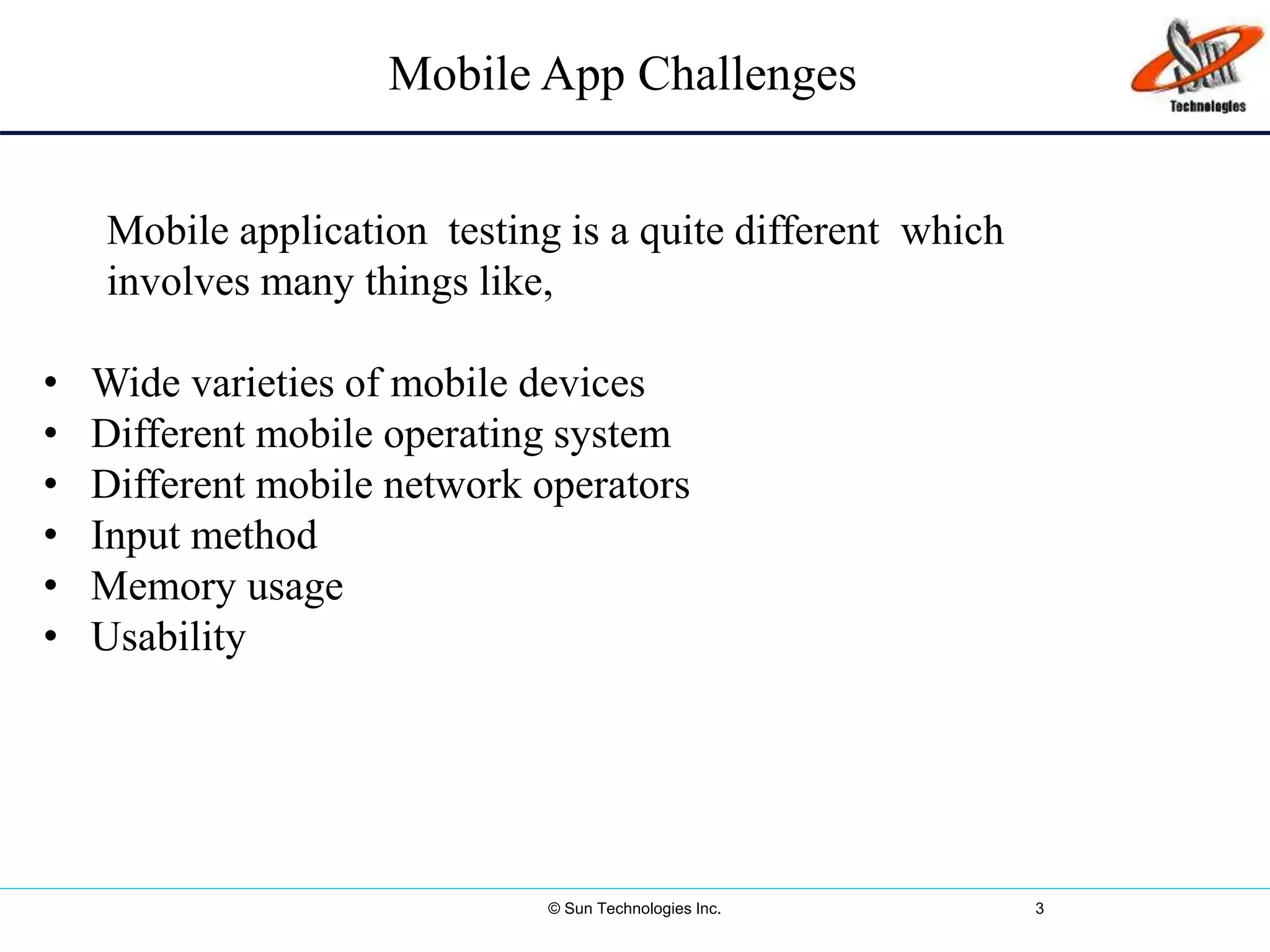 Mobile App Challenges

Sun
Technologies

Mobile application testing is a quite different which involves many things like,

• Wide varieties of mobile devices
• Different mobile operating system
• Different mobile network operators
• Input method
• Memory usage
• Usability

© Sun Technologies Inc.

3